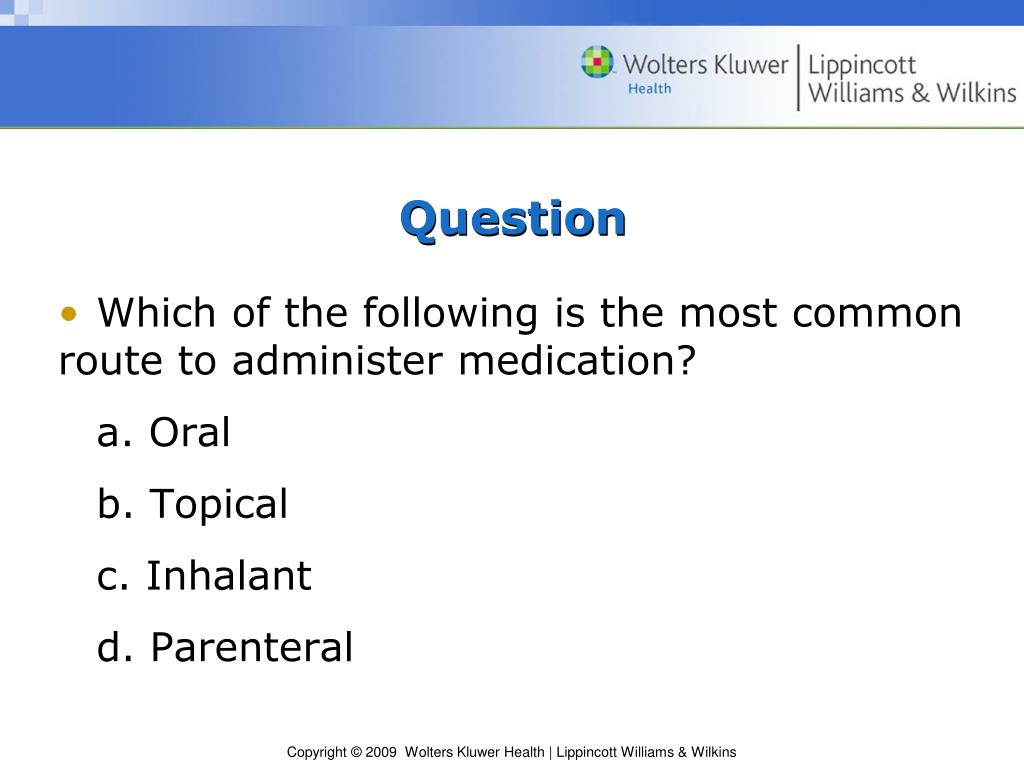 Wolters Kluwer Health | Lippincott Williams & Wilkins

Question

• Which of the following is the most common route to administer medication?

a. Oral

b. Topical

c. Inhalant

d. Parenteral

Copyright © 2009 Wolters Kluwer Health | Lippincott Williams & Wilkins